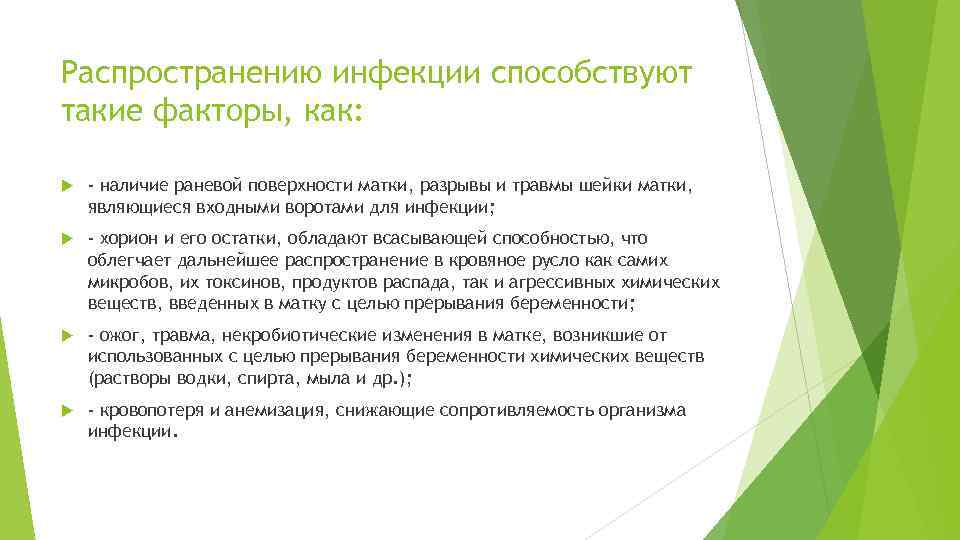 Распространению инфекции способствуют такие факторы, как:

- наличие раневой поверхности матки, разрывы и травмы шейки матки, являющиеся входными воротами для инфекции;

- хорион и его остатки, обладают всасывающей способностью, что облегчает дальнейшее распространение в кровяное русло как самих микробов, их токсинов, продуктов распада, так и агрессивных химических веществ, введенных в матку с целью прерывания беременности;

- ожог, травма, некробиотические изменения в матке, возникшие от использованных с целью прерывания беременности химических веществ (растворы водки, спирта, мыла и др.);

- кровопотеря и анемизация, снижающие сопротивляемость организма инфекции.